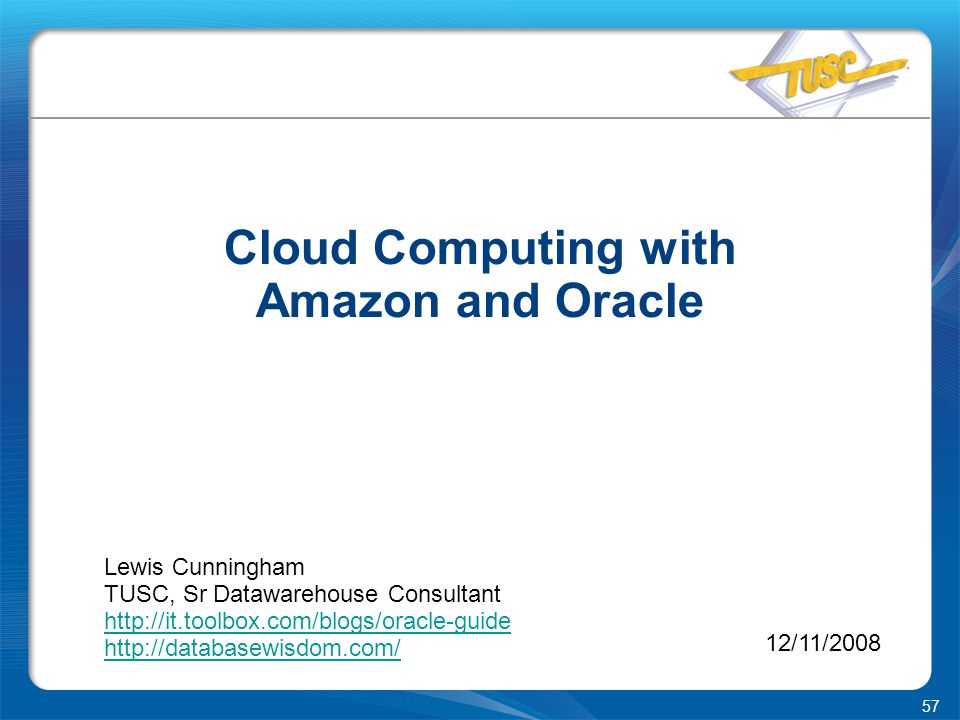 TUSC

Cloud Computing with Amazon and Oracle

Lewis Cunningham
TUSC, Sr Datawarehouse Consultant
http://it.toolbox.com/blogs/oracle-guide
http://databasewisdom.com/

12/11/2008

57